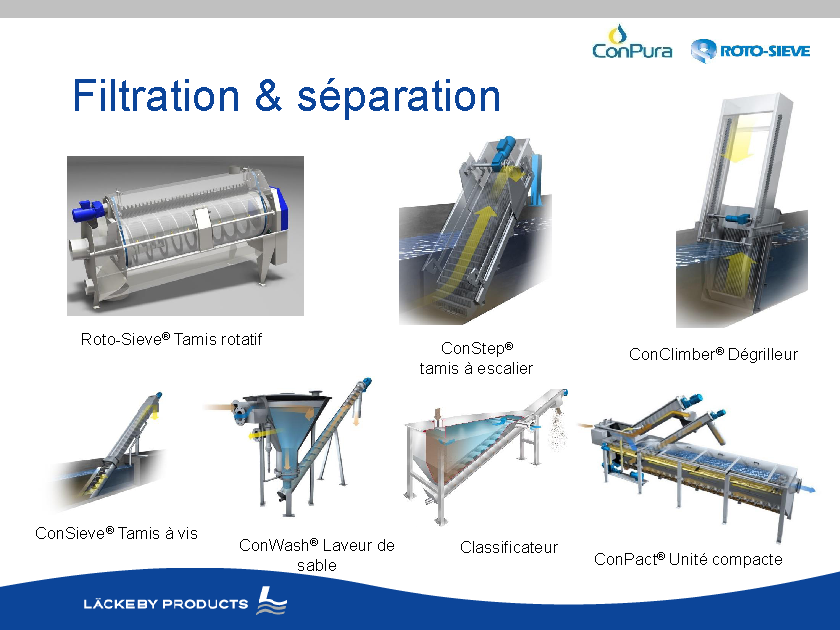 ConPura ROTO-SIEVE

Filtration & séparation

Roto-Sieve® Tamis rotatif

ConStep® tamis à escalier

ConClimber® Dégrilleur

ConSieve® Tamis à vis

ConWash® Laveur de sable

Classificateur

ConPact® Unité compacte

LÄCKEBY PRODUCTS